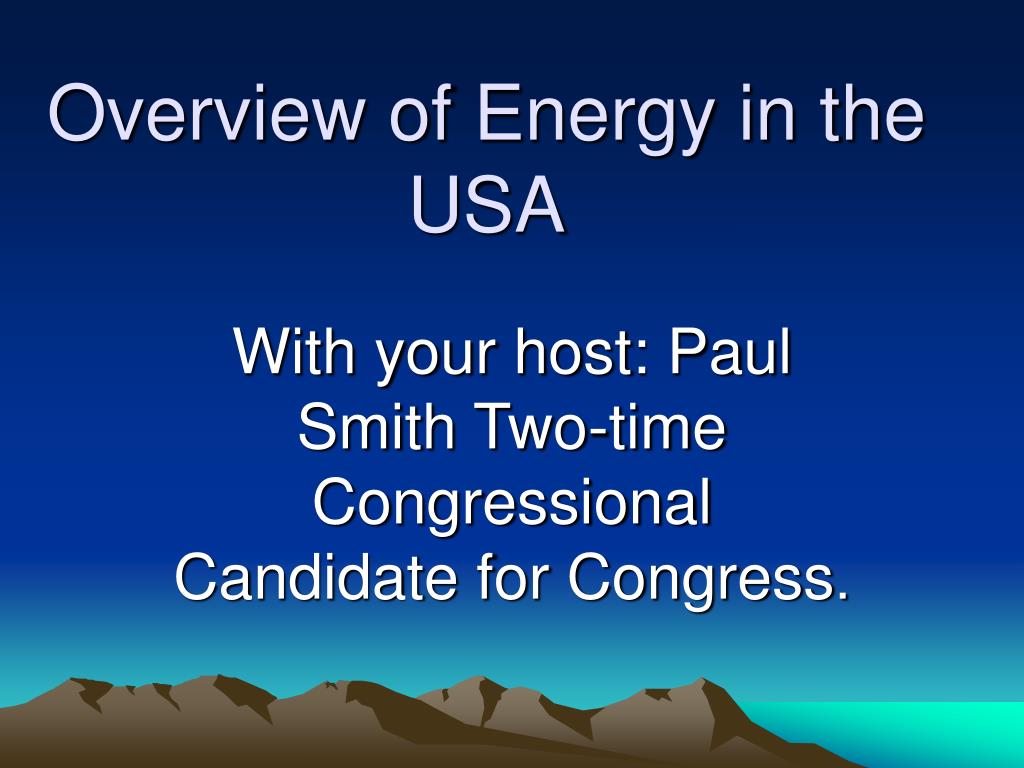 Overview of Energy in the USA

With your host: Paul Smith Two-time Congressional Candidate for Congress.